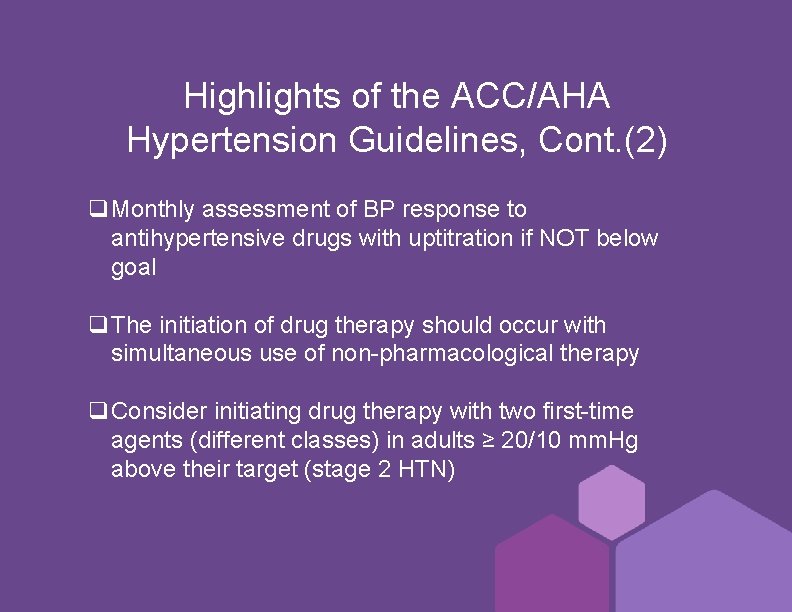 Highlights of the ACC/AHA Hypertension Guidelines, Cont.(2)

❑ Monthly assessment of BP response to antihypertensive drugs with uptitration if NOT below goal

❑ The initiation of drug therapy should occur with simultaneous use of non-pharmacological therapy

❑ Consider initiating drug therapy with two first-time agents (different classes) in adults ≥ 20/10 mmHg above their target (stage 2 HTN)